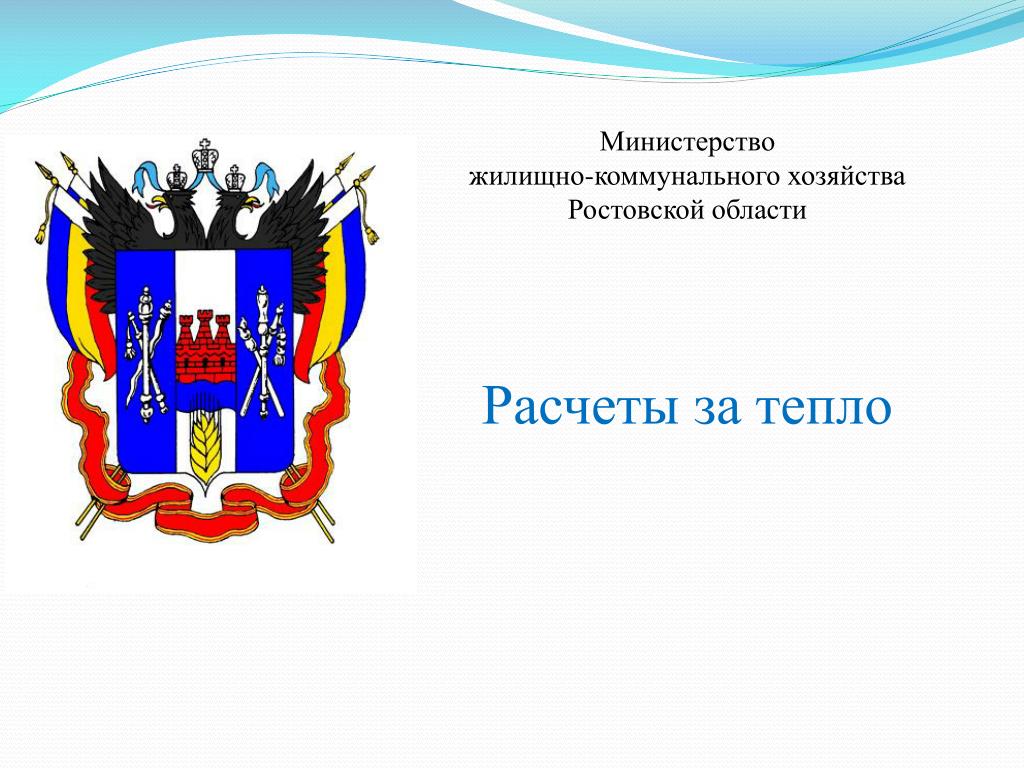 Министерство
жилищно-коммунального хозяйства
Ростовской области

Расчеты за тепло